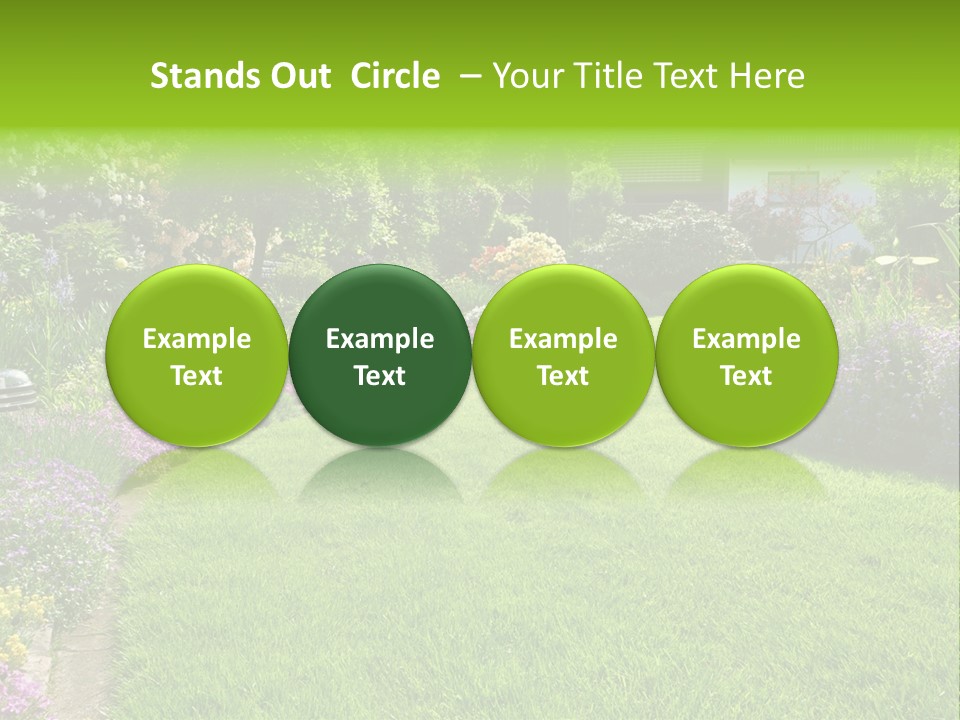 Stands Out Circle – Your Title Text Here

Example Text

Example Text

Example Text

Example Text